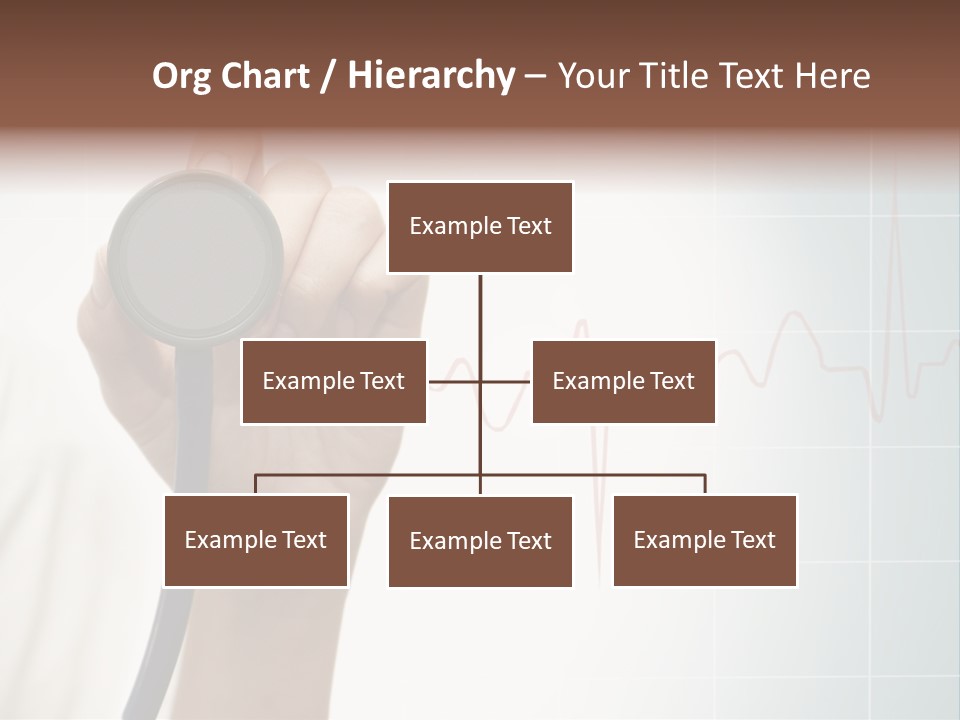 Org Chart / Hierarchy – Your Title Text Here

Example Text

Example Text

Example Text

Example Text

Example Text

Example Text